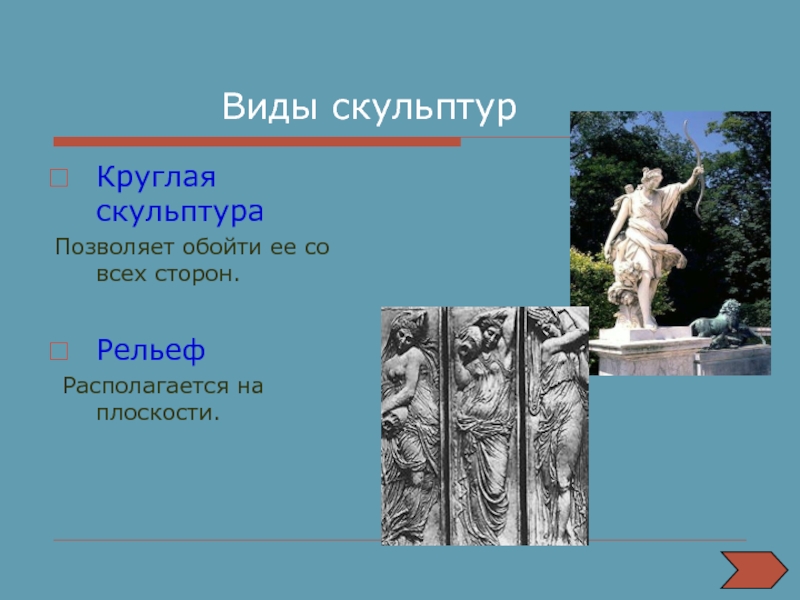 Виды скульптур

Круглая скульптура

Позволяет обойти ее со всех сторон.

Рельеф

Располагается на плоскости.